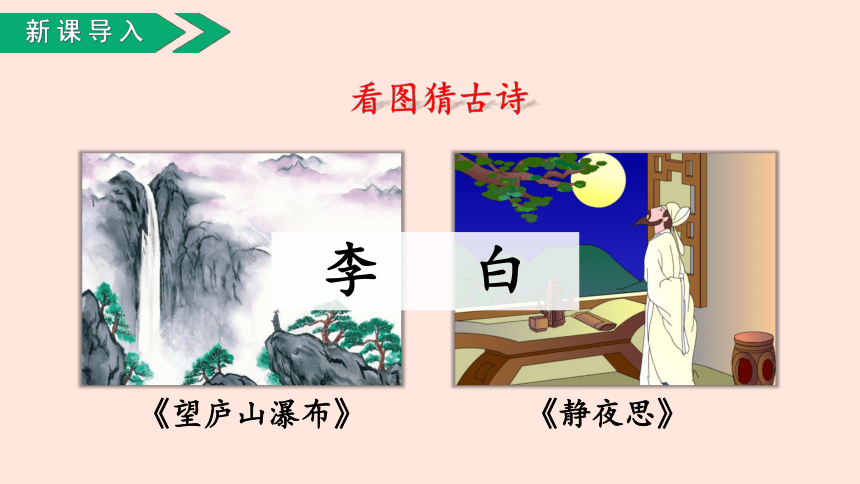 新课导入

看图猜古诗

李 白

《望庐山瀑布》

《静夜思》